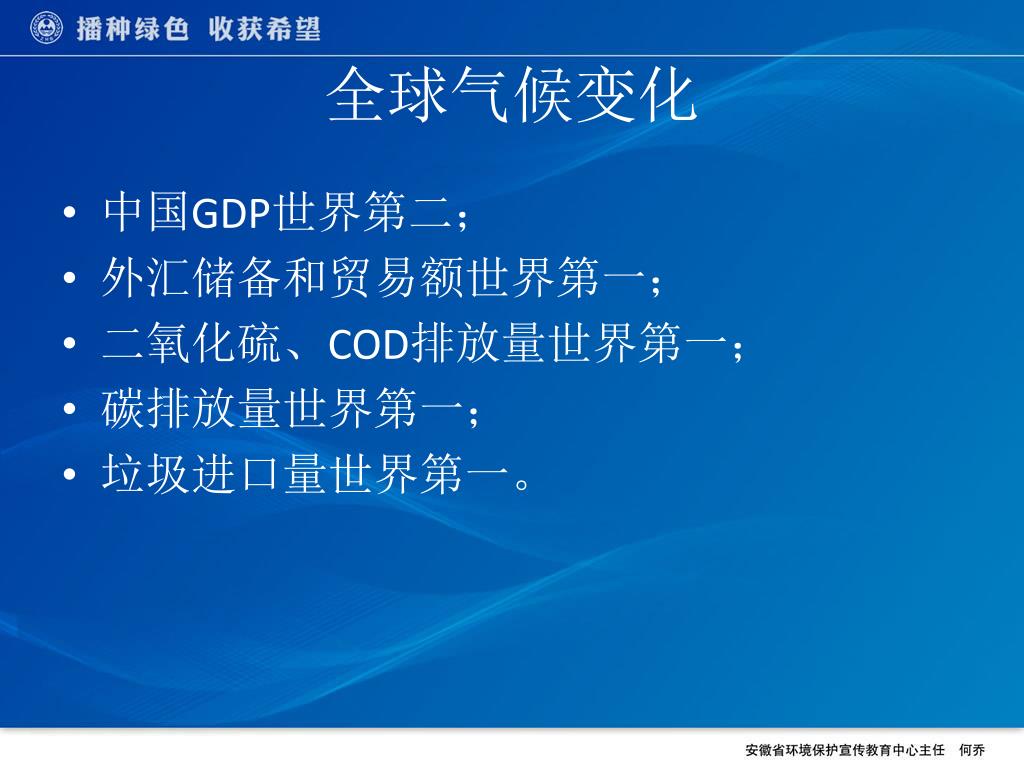 播种绿色 收获希望

全球气候变化

• 中国GDP世界第二；
• 外汇储备和贸易额世界第一；
• 二氧化硫、COD排放量世界第一；
• 碳排放量世界第一；
• 垃圾进口量世界第一。

安徽省环境保护宣传教育中心主任 何乔